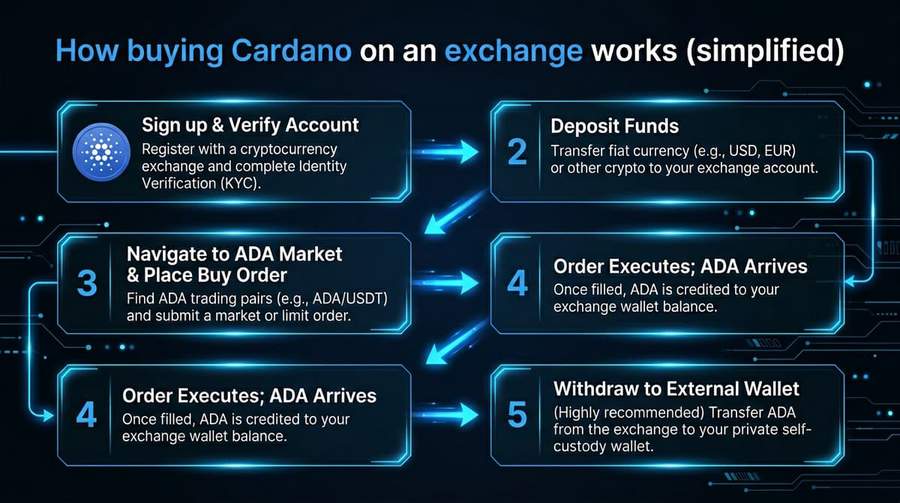 How buying Cardano on an exchange works (simplified)

Sign up & Verify Account
Register with a cryptocurrency exchange and complete Identity Verification (KYC).

2
Deposit Funds
Transfer fiat currency (e.g., USD, EUR) or other crypto to your exchange account.

3
Navigate to ADA Market & Place Buy Order
Find ADA trading pairs (e.g., ADA/USDT) and submit a market or limit order.

4
Order Executes; ADA Arrives
Once filled, ADA is credited to your exchange wallet balance.

4
Order Executes; ADA Arrives
Once filled, ADA is credited to your exchange wallet balance.

5
Withdraw to External Wallet
(Highly recommended) Transfer ADA from the exchange to your private self-custody wallet.